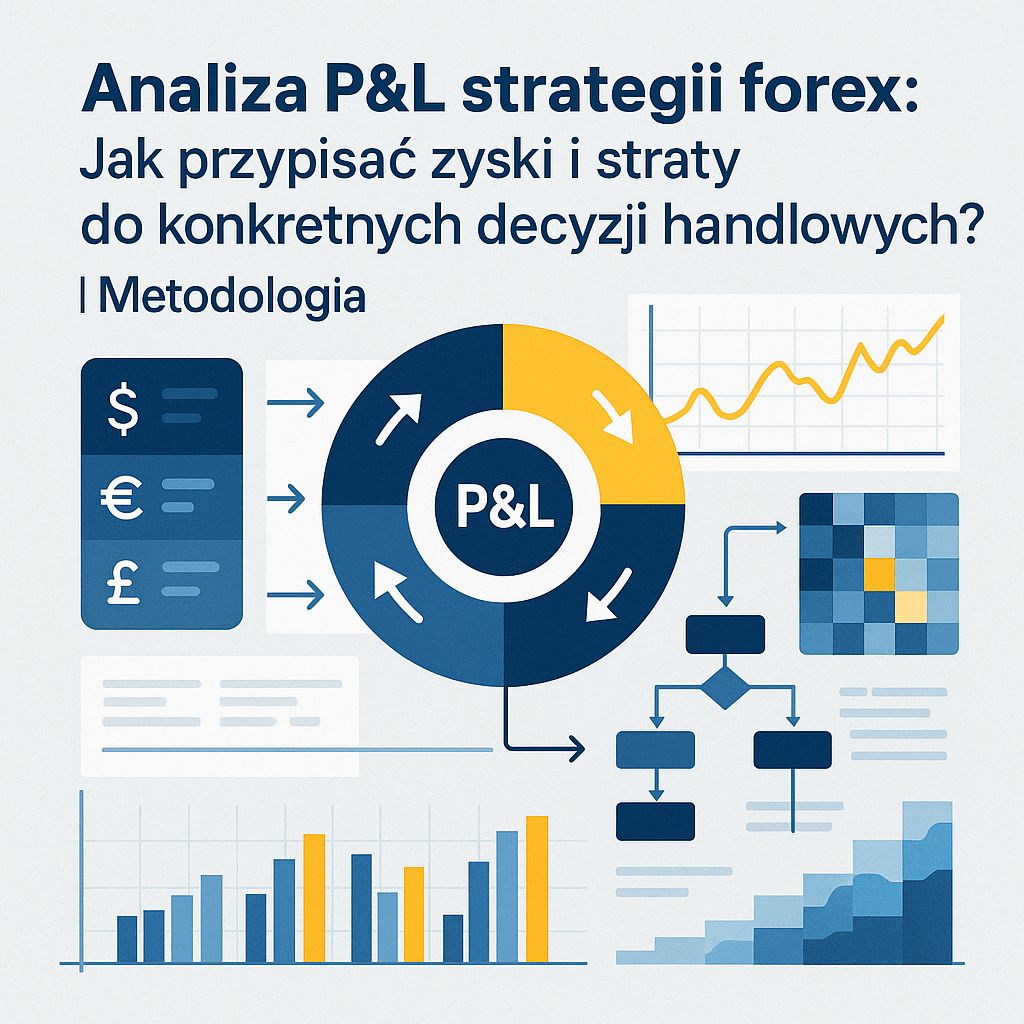 Analiza P&L strategii forex:
Jak przypisać zyski i straty do konkretnych decyzji handlowych?
| Metodologia

$
€
£

P&L